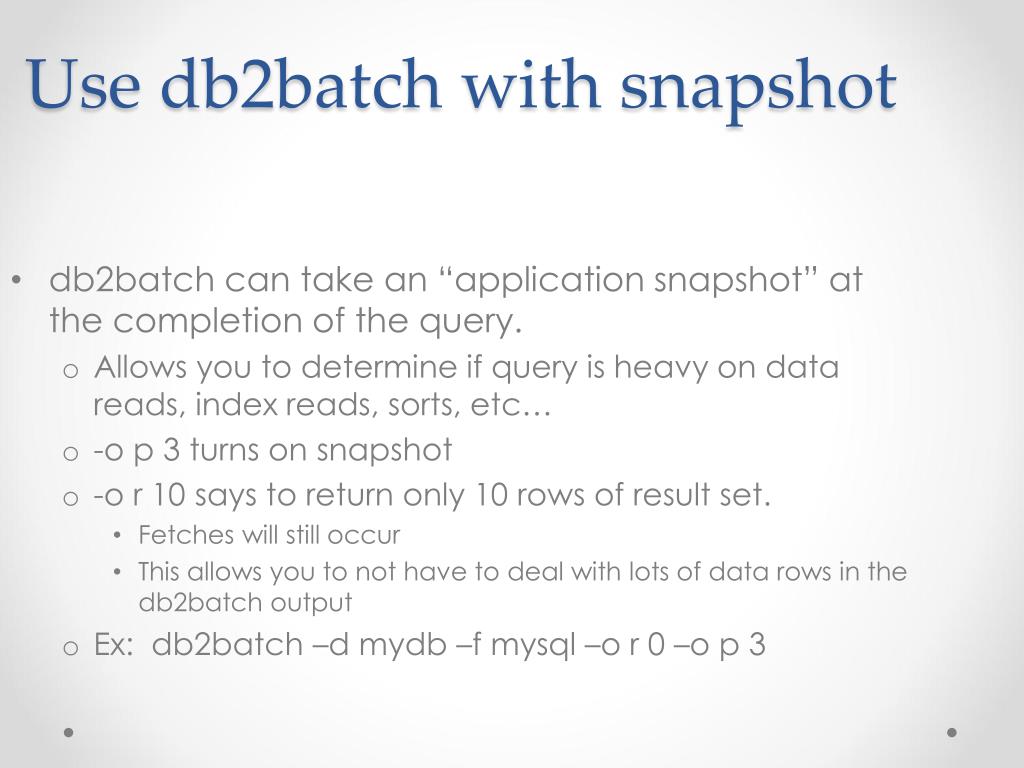 Use db2batch with snapshot

• db2batch can take an “application snapshot” at the completion of the query.
  o Allows you to determine if query is heavy on data reads, index reads, sorts, etc…
  o -o p 3 turns on snapshot
  o -o r 10 says to return only 10 rows of result set.
    • Fetches will still occur
    • This allows you to not have to deal with lots of data rows in the db2batch output
  o Ex: db2batch –d mydb –f mysql –o r 0 –o p 3